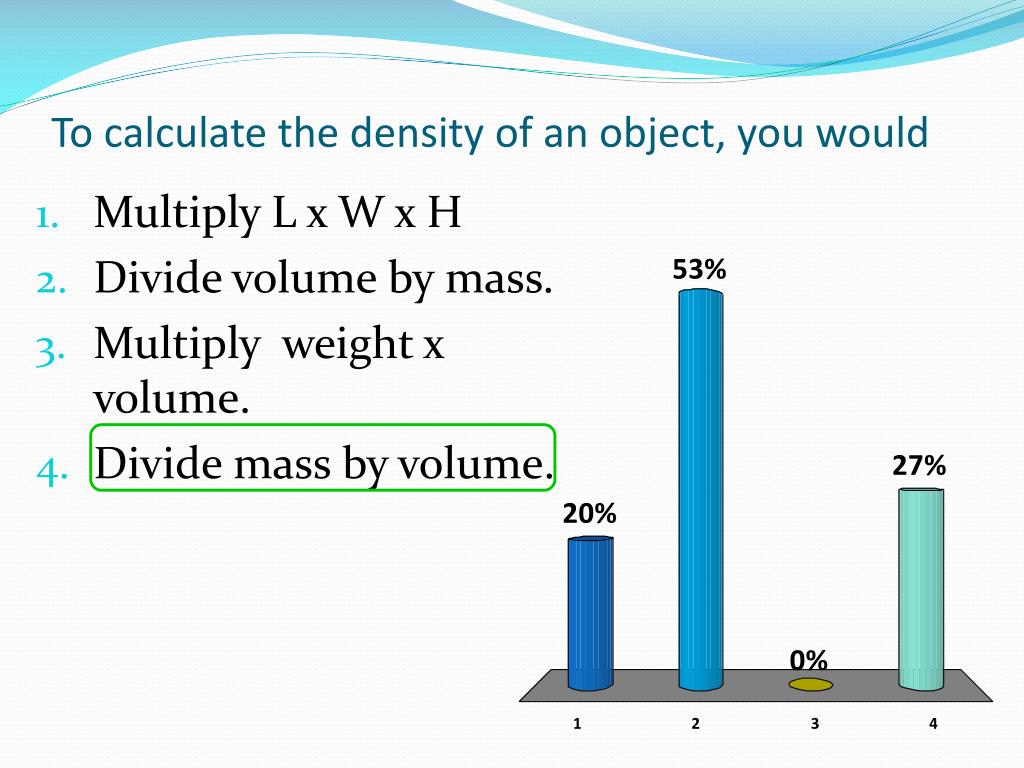 To calculate the density of an object, you would

1. Multiply L x W x H
2. Divide volume by mass.
3. Multiply weight x volume.
4. Divide mass by volume.

20%
53%
0%
27%

1
2
3
4